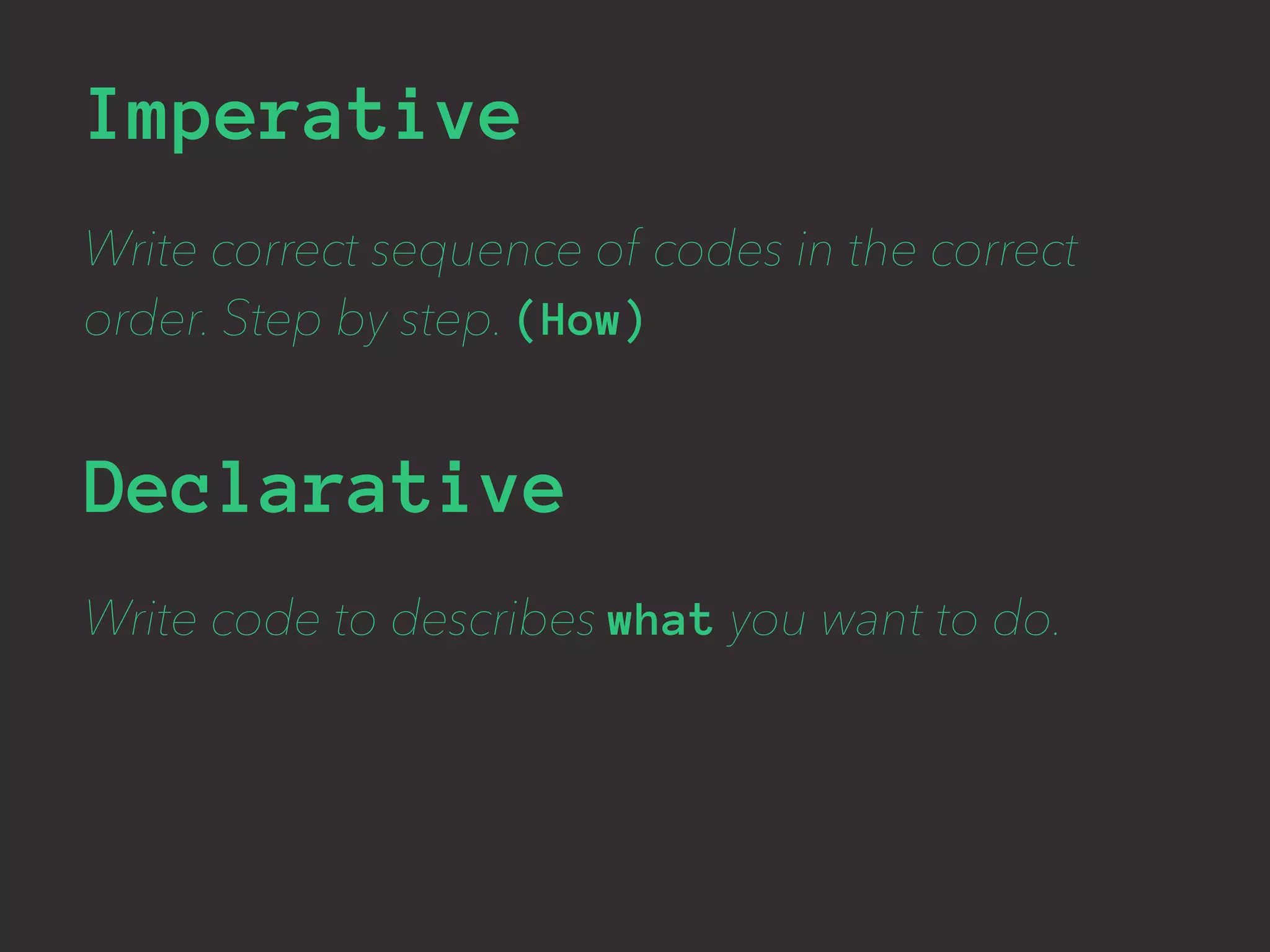 Imperative

Write correct sequence of codes in the correct order. Step by step. (How)

Declarative

Write code to describes what you want to do.